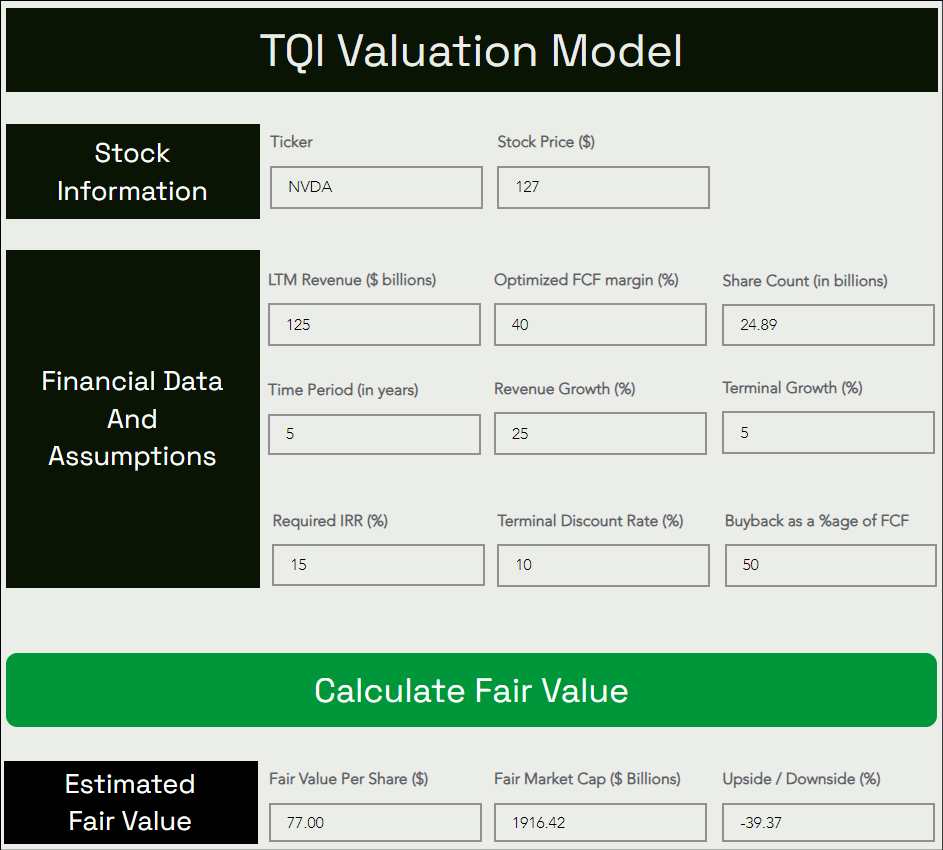 TQI Valuation Model

Stock Information

Ticker
NVDA

Stock Price ($)
127

Financial Data And Assumptions

LTM Revenue ($ billions)
125

Optimized FCF margin (%)
40

Share Count (in billions)
24.89

Time Period (in years)
5

Revenue Growth (%)
25

Terminal Growth (%)
5

Required IRR (%)
15

Terminal Discount Rate (%)
10

Buyback as a %age of FCF
50

Calculate Fair Value

Estimated Fair Value

Fair Value Per Share ($)
77.00

Fair Market Cap ($ Billions)
1916.42

Upside / Downside (%)
-39.37